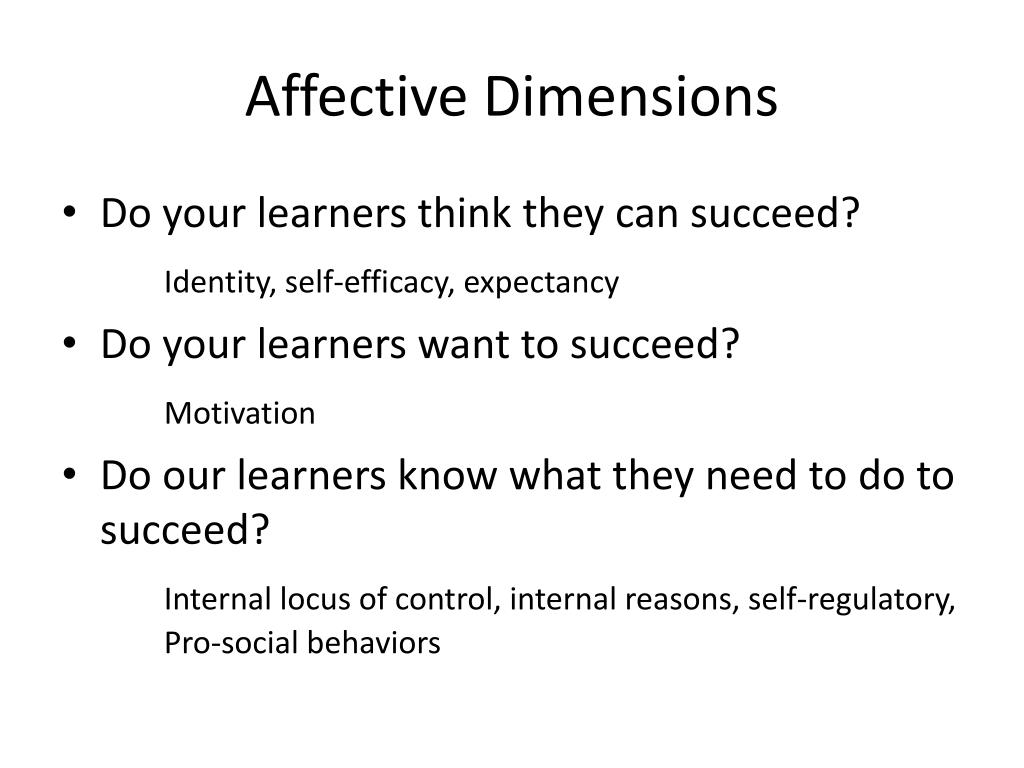 Affective Dimensions

• Do your learners think they can succeed?

Identity, self-efficacy, expectancy

• Do your learners want to succeed?

Motivation

• Do our learners know what they need to do to succeed?

Internal locus of control, internal reasons, self-regulatory, Pro-social behaviors